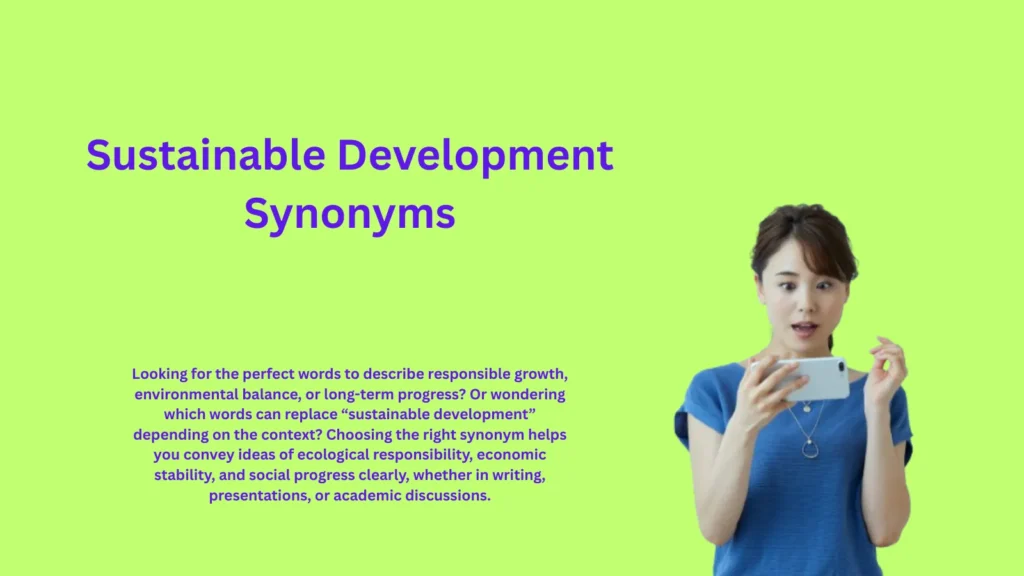 Sustainable Development Synonyms

Looking for the perfect words to describe responsible growth, environmental balance, or long-term progress? Or wondering which words can replace “sustainable development” depending on the context? Choosing the right synonym helps you convey ideas of ecological responsibility, economic stability, and social progress clearly, whether in writing, presentations, or academic discussions.